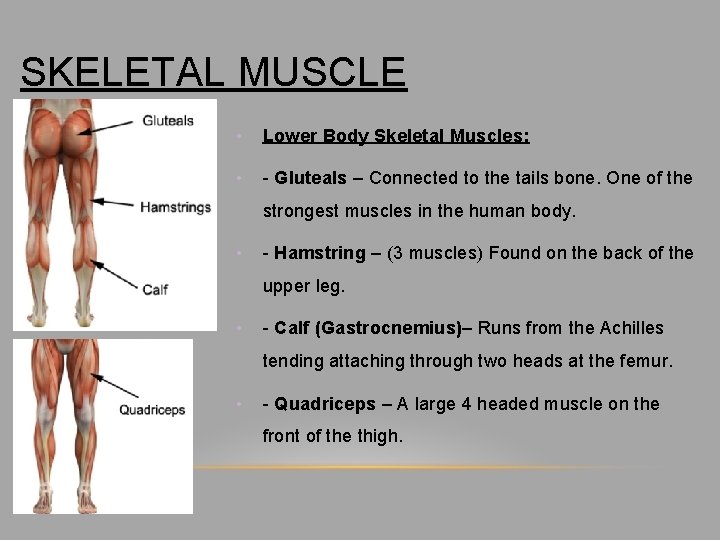 SKELETAL MUSCLE

Gluteals

Hamstrings

Calf

Quadriceps

• Lower Body Skeletal Muscles:

• - Gluteals – Connected to the tails bone. One of the strongest muscles in the human body.

• - Hamstring – (3 muscles) Found on the back of the upper leg.

• - Calf (Gastrocnemius)– Runs from the Achilles tending attaching through two heads at the femur.

• - Quadriceps – A large 4 headed muscle on the front of the thigh.